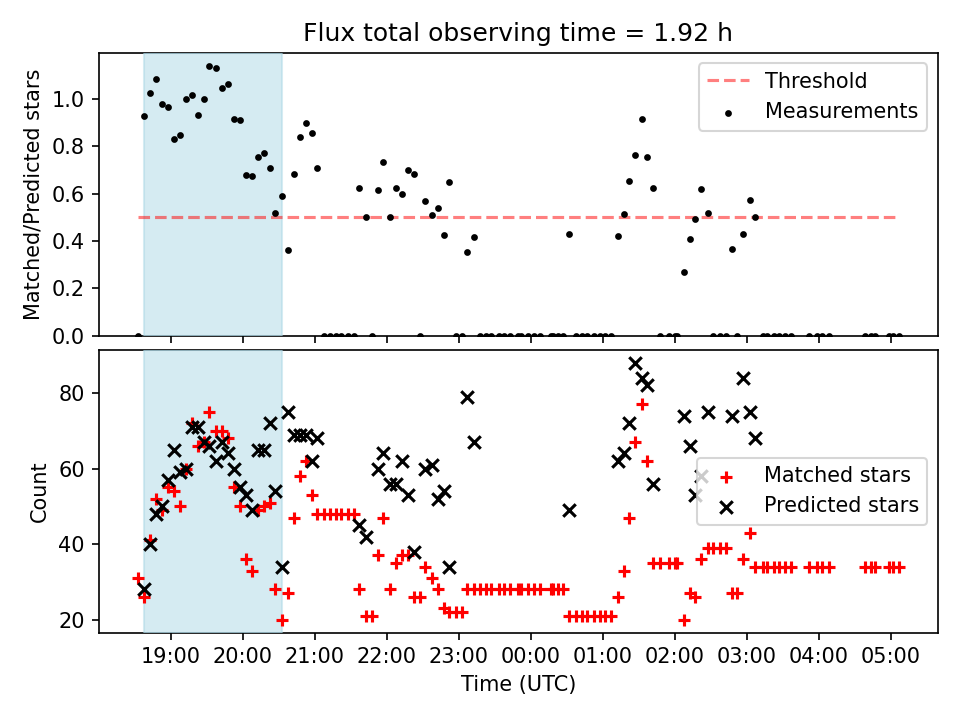 Flux total observing time = 1.92 h

Matched/Predicted stars

1.0
0.8
0.6
0.4
0.2
0.0

Threshold
Measurements

Count

80
60
40
20

Matched stars
Predicted stars

19:00 20:00 21:00 22:00 23:00 00:00 01:00 02:00 03:00 04:00 05:00

Time (UTC)